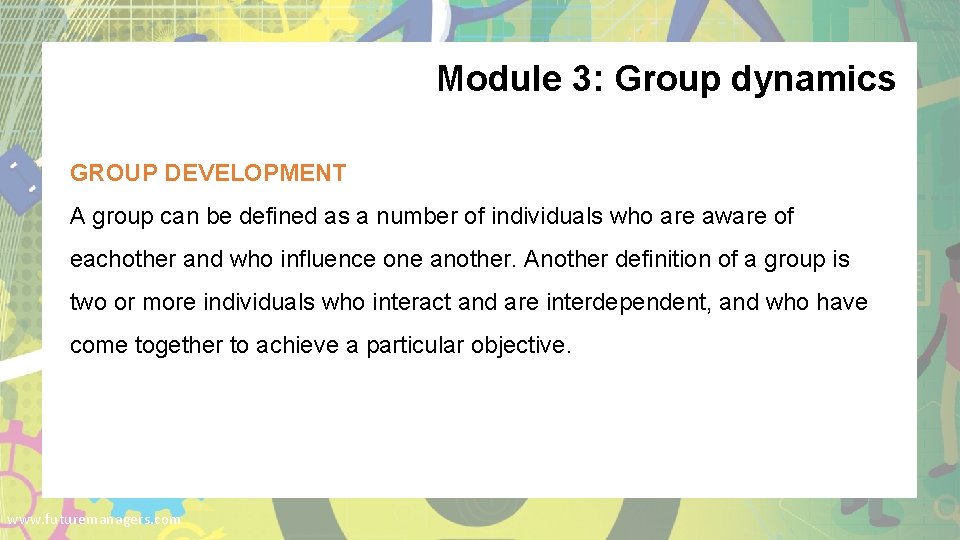 Module 3: Group dynamics

GROUP DEVELOPMENT

A group can be defined as a number of individuals who are aware of eachother and who influence one another. Another definition of a group is two or more individuals who interact and are interdependent, and who have come together to achieve a particular objective.

www.futuremanagers.com